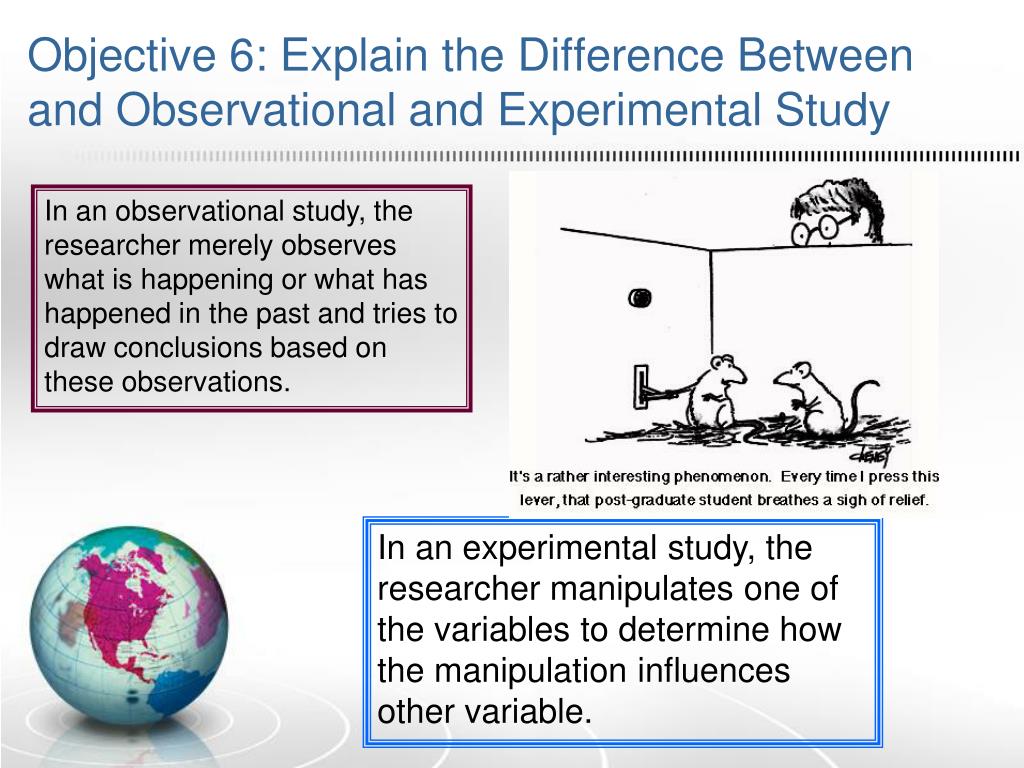 Objective 6: Explain the Difference Between and Observational and Experimental Study

In an observational study, the researcher merely observes what is happening or what has happened in the past and tries to draw conclusions based on these observations.

It's a rather interesting phenomenon. Every time I press this lever, that post-graduate student breathes a sigh of relief.

In an experimental study, the researcher manipulates one of the variables to determine how the manipulation influences other variable.